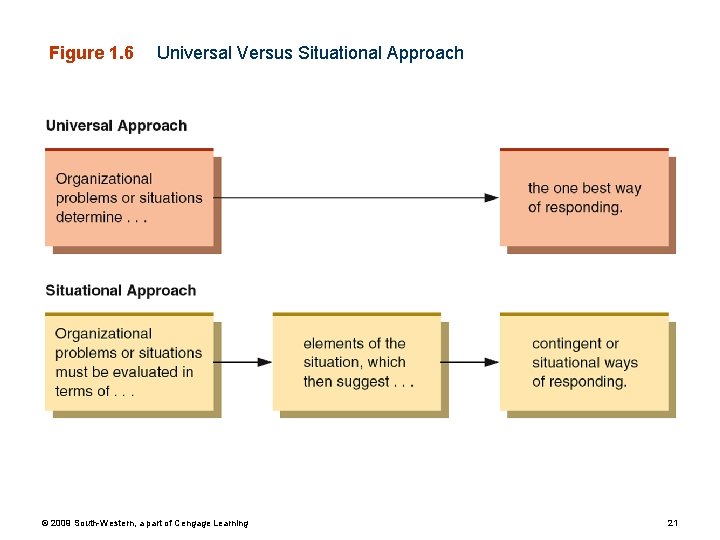 Figure 1.6 Universal Versus Situational Approach

Universal Approach

Organizational problems or situations determine . . .

the one best way of responding.

Situational Approach

Organizational problems or situations must be evaluated in terms of . . .

elements of the situation, which then suggest . . .

contingent or situational ways of responding.

© 2009 South-Western, a part of Cengage Learning

21